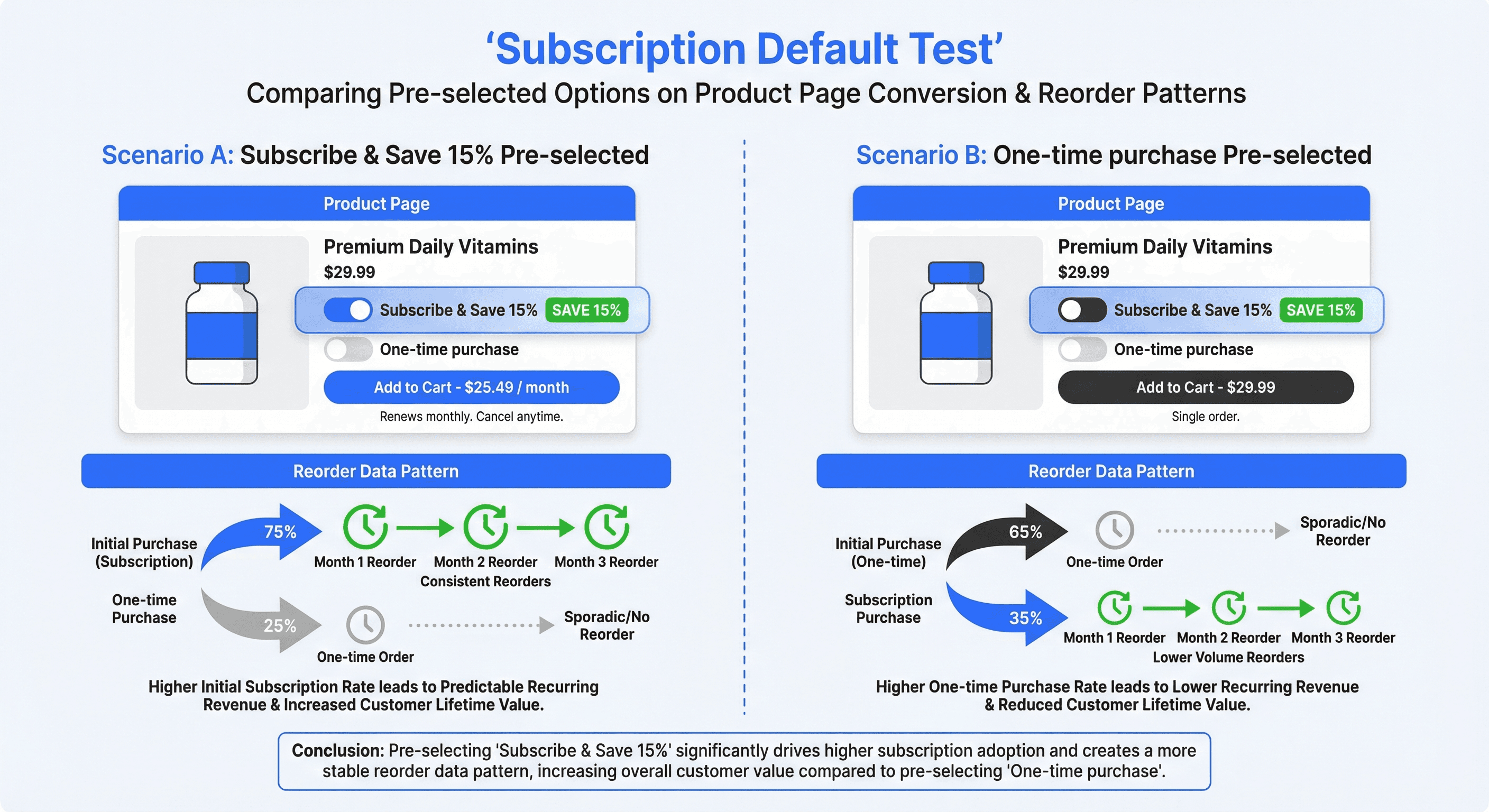 ‘Subscription Default Test’
Comparing Pre-selected Options on Product Page Conversion & Reorder Patterns

Scenario A: Subscribe & Save 15% Pre-selected

Product Page

Premium Daily Vitamins
$29.99

Subscribe & Save 15% SAVE 15%

One-time purchase

Add to Cart - $25.49 / month

Renews monthly. Cancel anytime.

Reorder Data Pattern

Initial Purchase (Subscription)

75%

Month 1 Reorder
Month 2 Reorder
Month 3 Reorder
Consistent Reorders

One-time Purchase

25%

One-time Order

Sporadic/No Reorder

Higher Initial Subscription Rate leads to Predictable Recurring Revenue & Increased Customer Lifetime Value.

Scenario B: One-time purchase Pre-selected

Product Page

Premium Daily Vitamins
$29.99

Subscribe & Save 15% SAVE 15%

One-time purchase

Add to Cart - $29.99

Single order.

Reorder Data Pattern

Initial Purchase (One-time)

65%

One-time Order

Sporadic/No Reorder

Subscription Purchase

35%

Month 1 Reorder
Month 2 Reorder
Month 3 Reorder
Lower Volume Reorders

Higher One-time Purchase Rate leads to Lower Recurring Revenue & Reduced Customer Lifetime Value.

Conclusion: Pre-selecting 'Subscribe & Save 15%' significantly drives higher subscription adoption and creates a more stable reorder data pattern, increasing overall customer value compared to pre-selecting 'One-time purchase'.